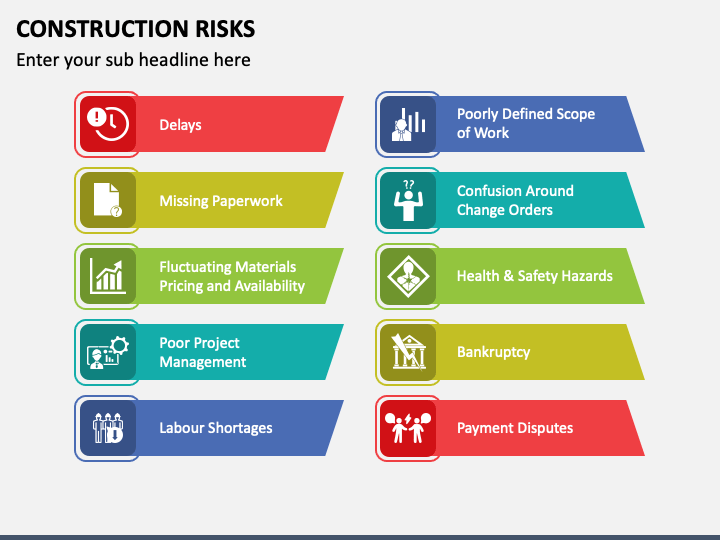 CONSTRUCTION RISKS

Enter your sub headline here

Delays

Missing Paperwork

Fluctuating Materials Pricing and Availability

Poor Project Management

Labour Shortages

Poorly Defined Scope of Work

Confusion Around Change Orders

Health & Safety Hazards

Bankruptcy

Payment Disputes